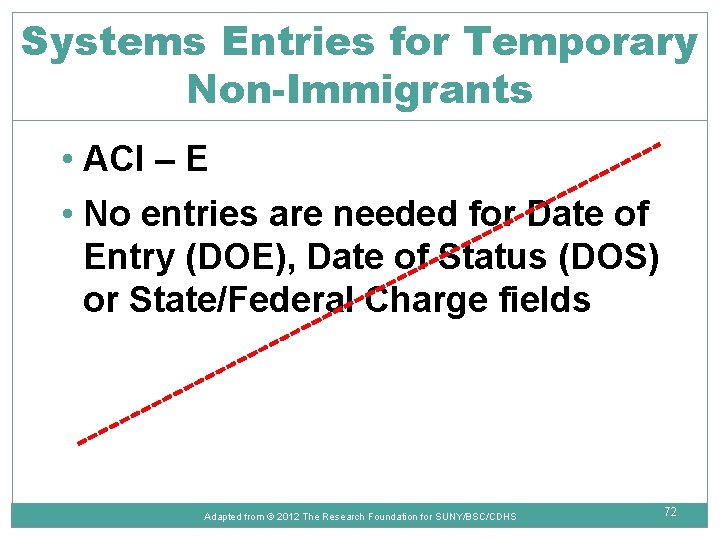 Systems Entries for Temporary Non-Immigrants

• ACI – E

• No entries are needed for Date of Entry (DOE), Date of Status (DOS) or State/Federal Charge fields

Adapted from © 2012 The Research Foundation for SUNY/BSC/CDHS

72